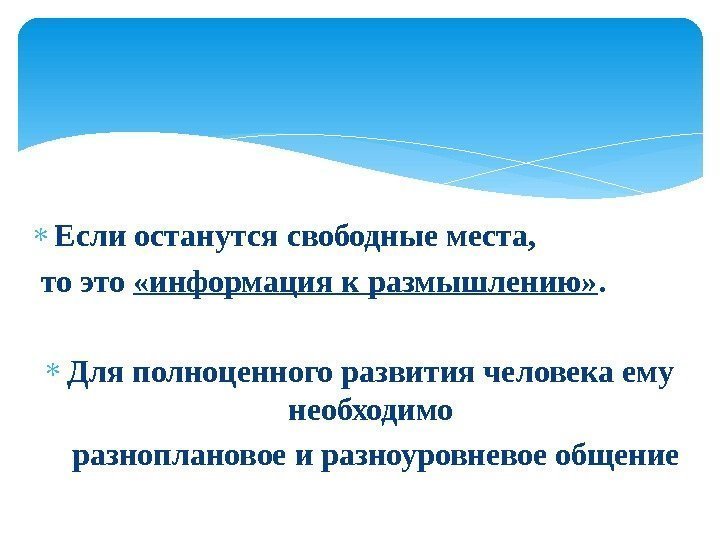 * Если останутся свободные места,
то это «информация к размышлению».

* Для полноценного развития человека ему необходимо
разноплановое и разноуровневое общение